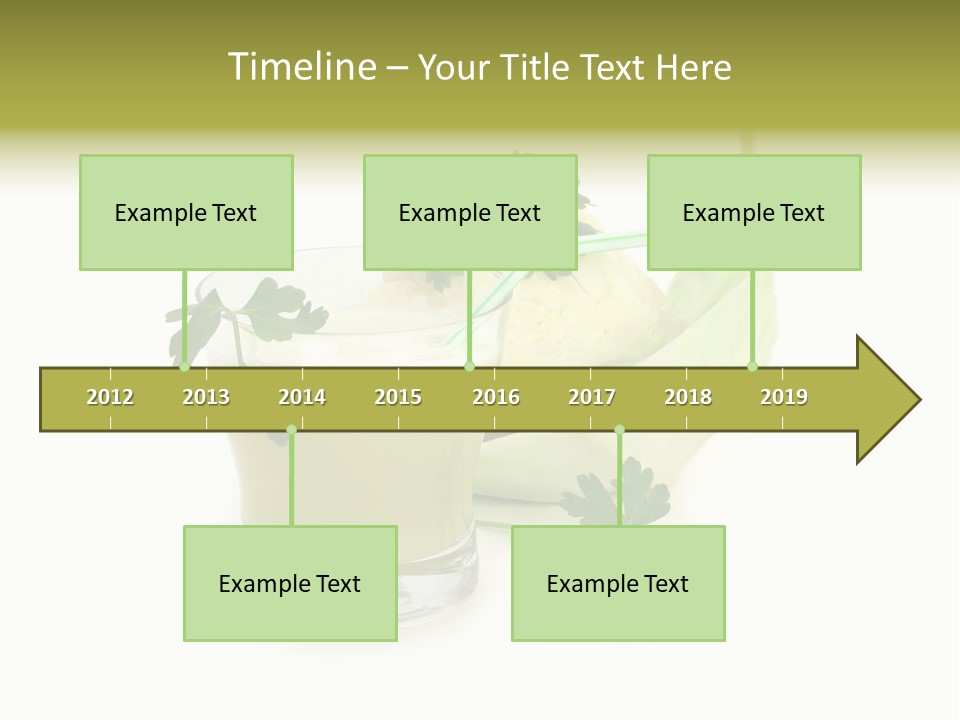 Timeline – Your Title Text Here

Example Text

Example Text

Example Text

2012 2013 2014 2015 2016 2017 2018 2019

Example Text

Example Text